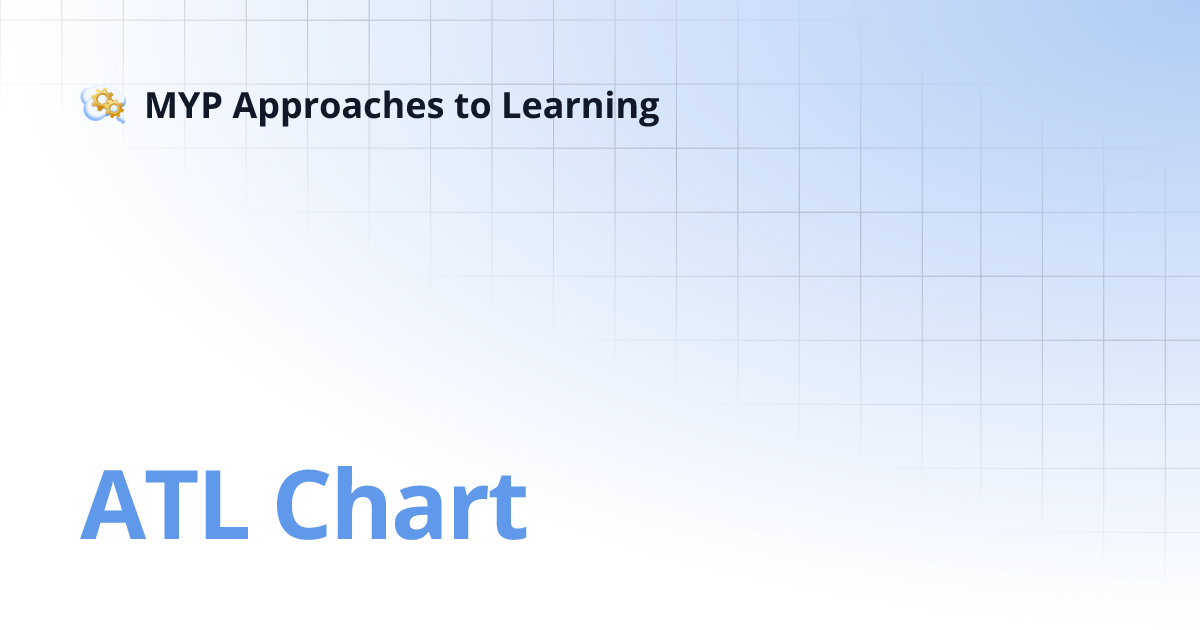 MYP Approaches to Learning

ATL Chart